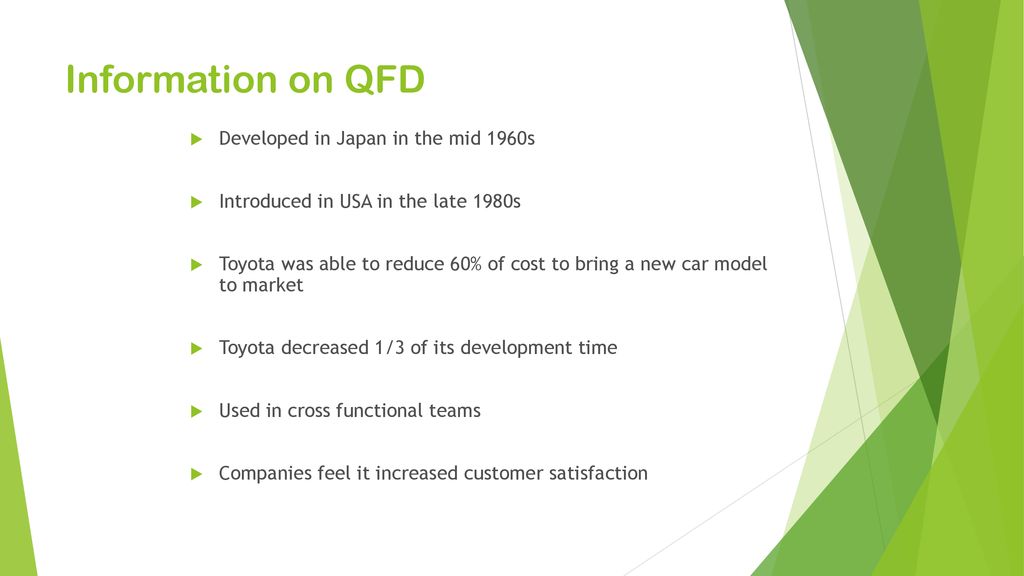 Information on QFD

Developed in Japan in the mid 1960s

Introduced in USA in the late 1980s

Toyota was able to reduce 60% of cost to bring a new car model to market

Toyota decreased 1/3 of its development time

Used in cross functional teams

Companies feel it increased customer satisfaction